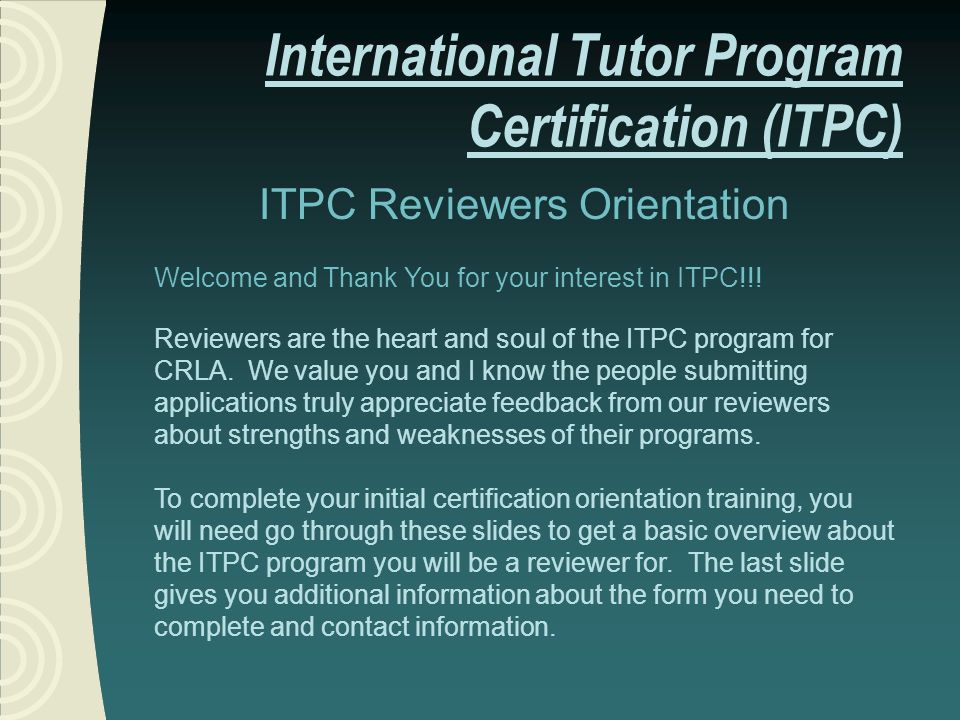 International Tutor Program Certification (ITPC)

ITPC Reviewers Orientation

Welcome and Thank You for your interest in ITPC!!!

Reviewers are the heart and soul of the ITPC program for CRLA. We value you and I know the people submitting applications truly appreciate feedback from our reviewers about strengths and weaknesses of their programs.

To complete your initial certification orientation training, you will need go through these slides to get a basic overview about the ITPC program you will be a reviewer for. The last slide gives you additional information about the form you need to complete and contact information.